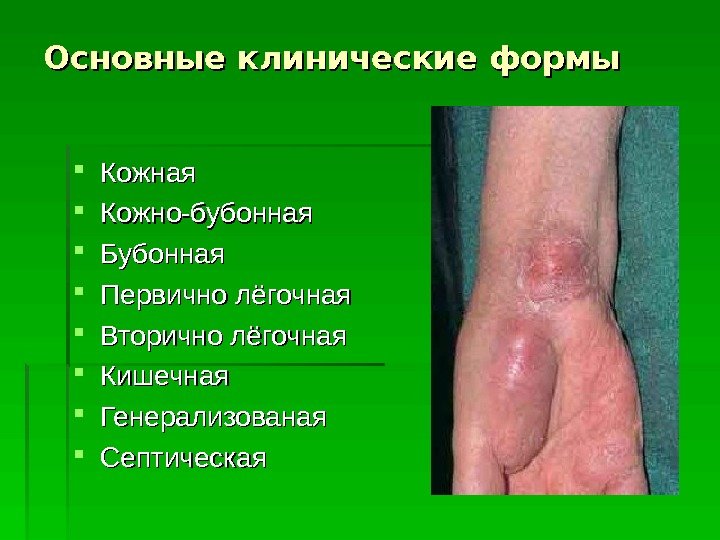 Основные клинические формы

- Кожная
- Кожно-бубонная
- Бубонная
- Первично лёгочная
- Вторично лёгочная
- Кишечная
- Генерализованая
- Септическая